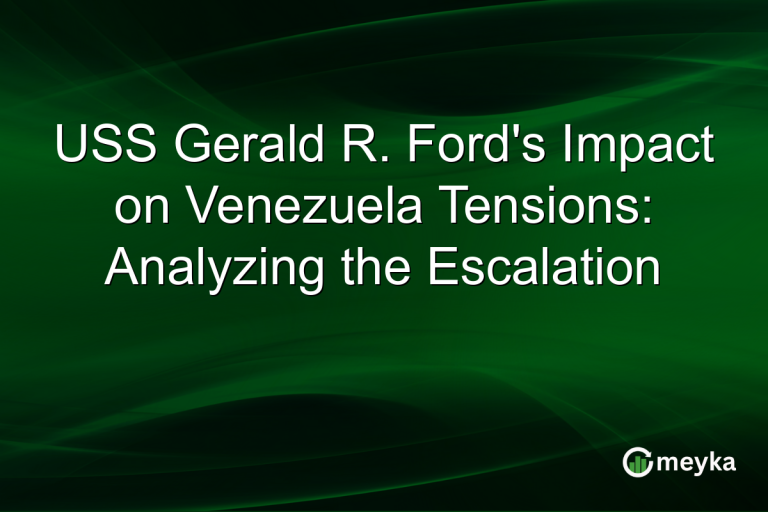 USS Gerald R. Ford's Impact on Venezuela Tensions: Analyzing the Escalation

meyka